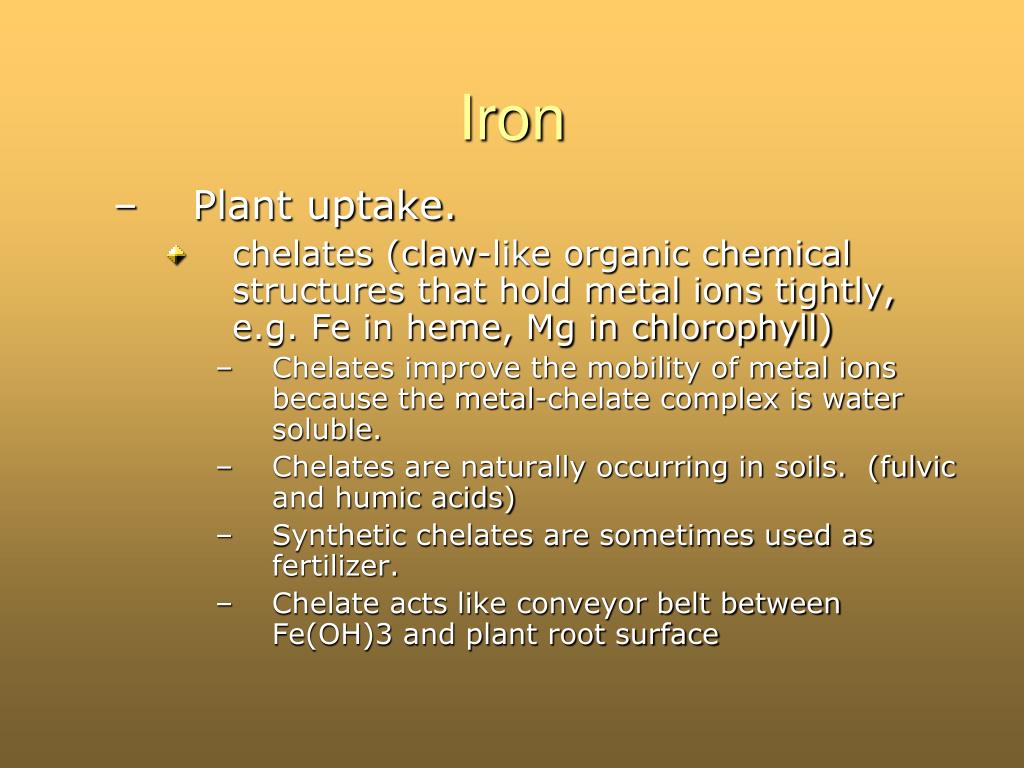 Iron

– Plant uptake.

chelates (claw-like organic chemical structures that hold metal ions tightly, e.g. Fe in heme, Mg in chlorophyll)

– Chelates improve the mobility of metal ions because the metal-chelate complex is water soluble.

– Chelates are naturally occurring in soils. (fulvic and humic acids)

– Synthetic chelates are sometimes used as fertilizer.

– Chelate acts like conveyor belt between Fe(OH)3 and plant root surface